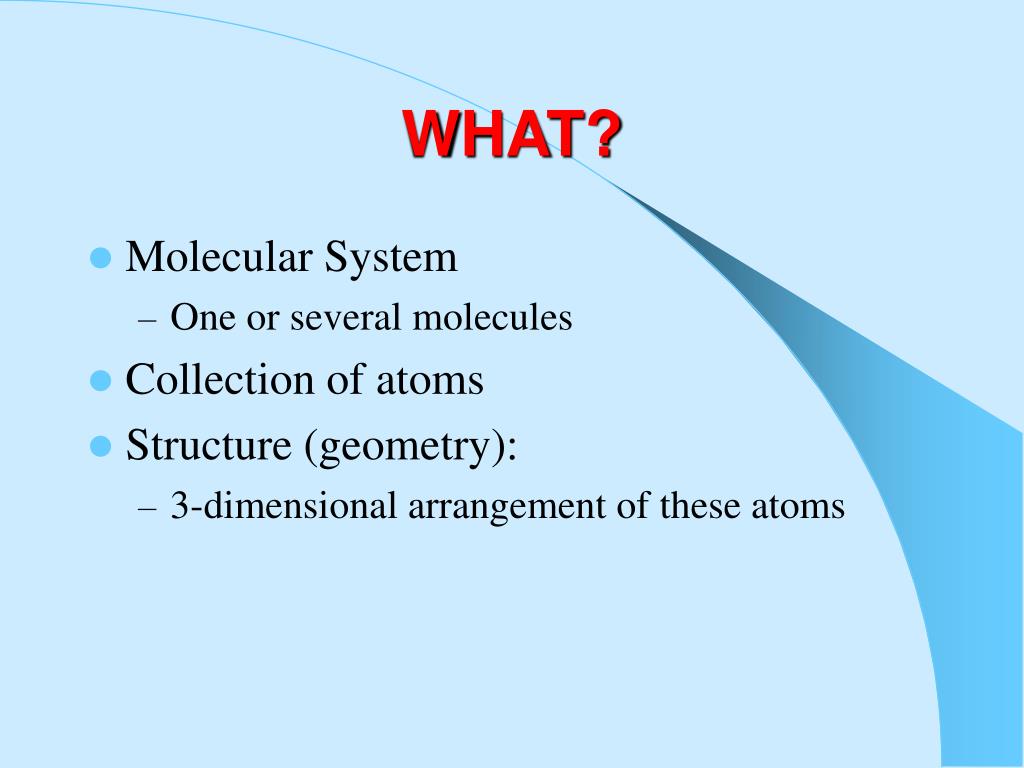 WHAT?

- Molecular System
  – One or several molecules
- Collection of atoms
- Structure (geometry):
  – 3-dimensional arrangement of these atoms